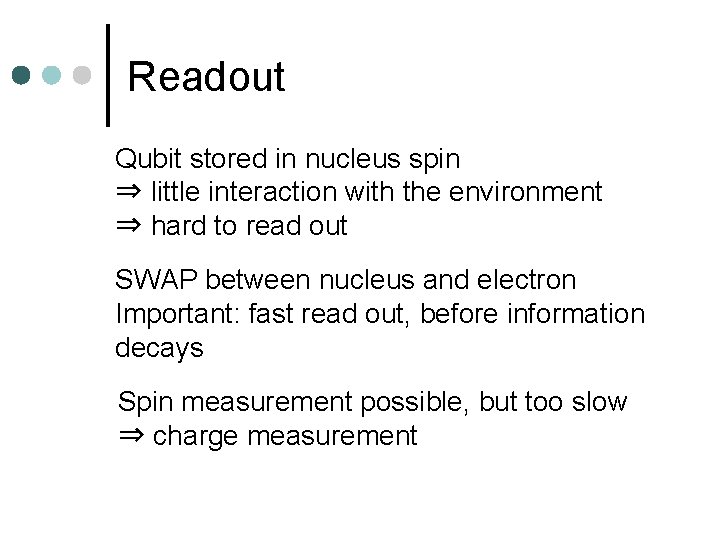 Readout

Qubit stored in nucleus spin
⇒ little interaction with the environment
⇒ hard to read out

SWAP between nucleus and electron
Important: fast read out, before information decays

Spin measurement possible, but too slow
⇒ charge measurement